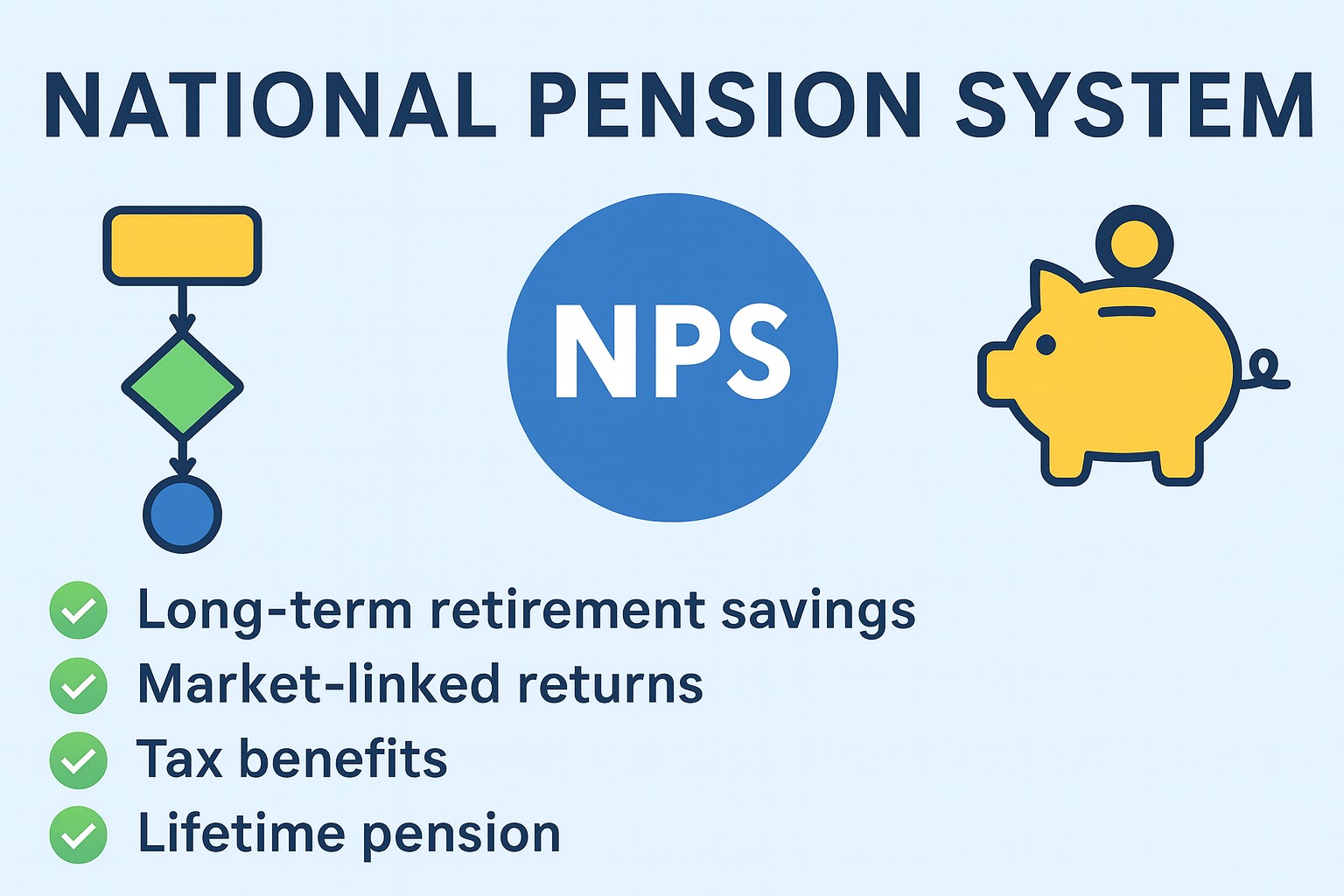 NATIONAL PENSION SYSTEM

NPS

Long-term retirement savings
Market-linked returns
Tax benefits
Lifetime pension